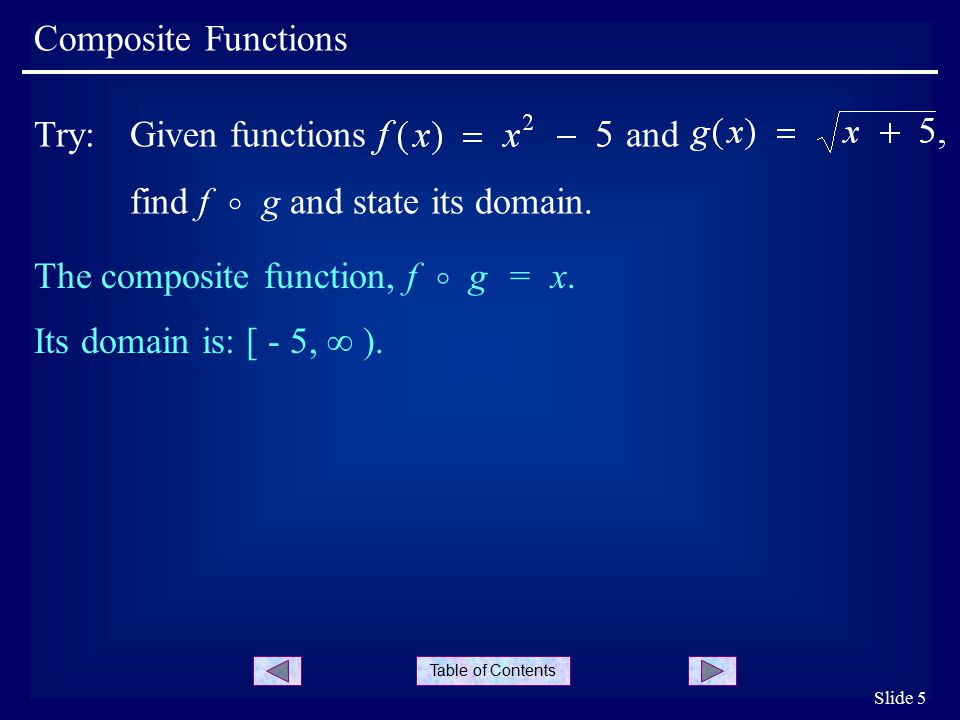 Composite Functions

Try: Given functions $f(x) = x^2 - 5$ and $g(x) = \sqrt{x + 5}$, find $f \circ g$ and state its domain.

The composite function, $f \circ g = x$.

Its domain is: $[-5, \infty)$.

Table of Contents

Slide 5